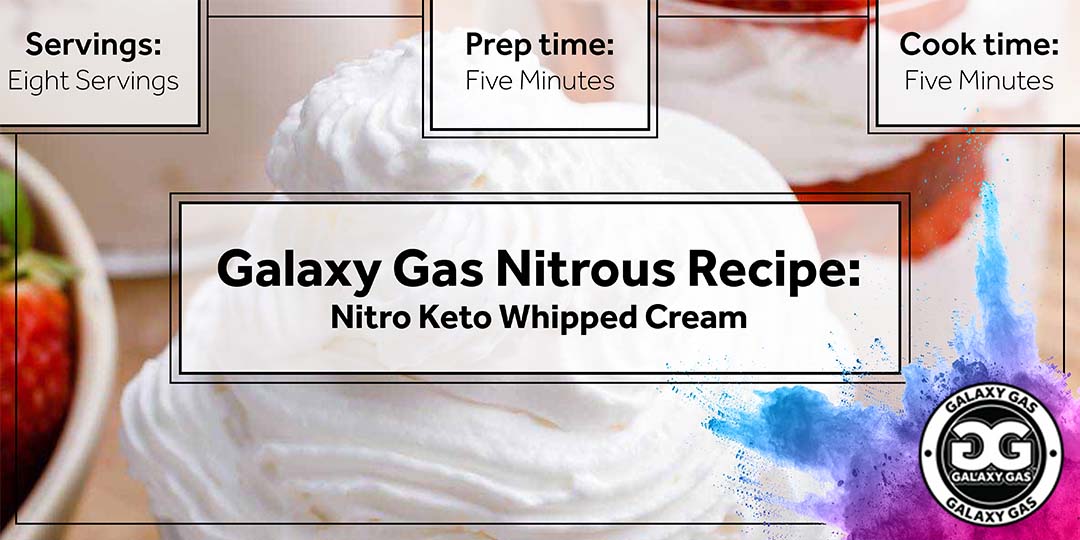 Servings:
Eight Servings

Prep time:
Five Minutes

Cook time:
Five Minutes

Galaxy Gas Nitrous Recipe:
Nitro Keto Whipped Cream

GALAXY GAS
GG
GALAXY GAS
GALAXY GAS